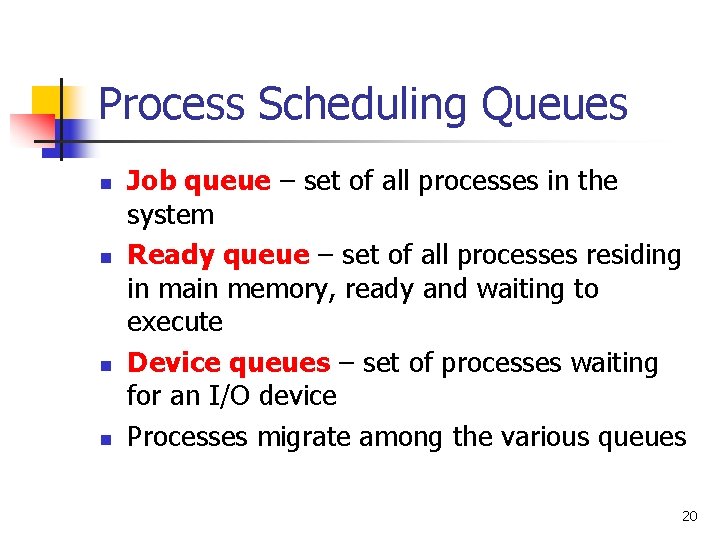 Process Scheduling Queues

- Job queue – set of all processes in the system
- Ready queue – set of all processes residing in main memory, ready and waiting to execute
- Device queues – set of processes waiting for an I/O device
- Processes migrate among the various queues

20